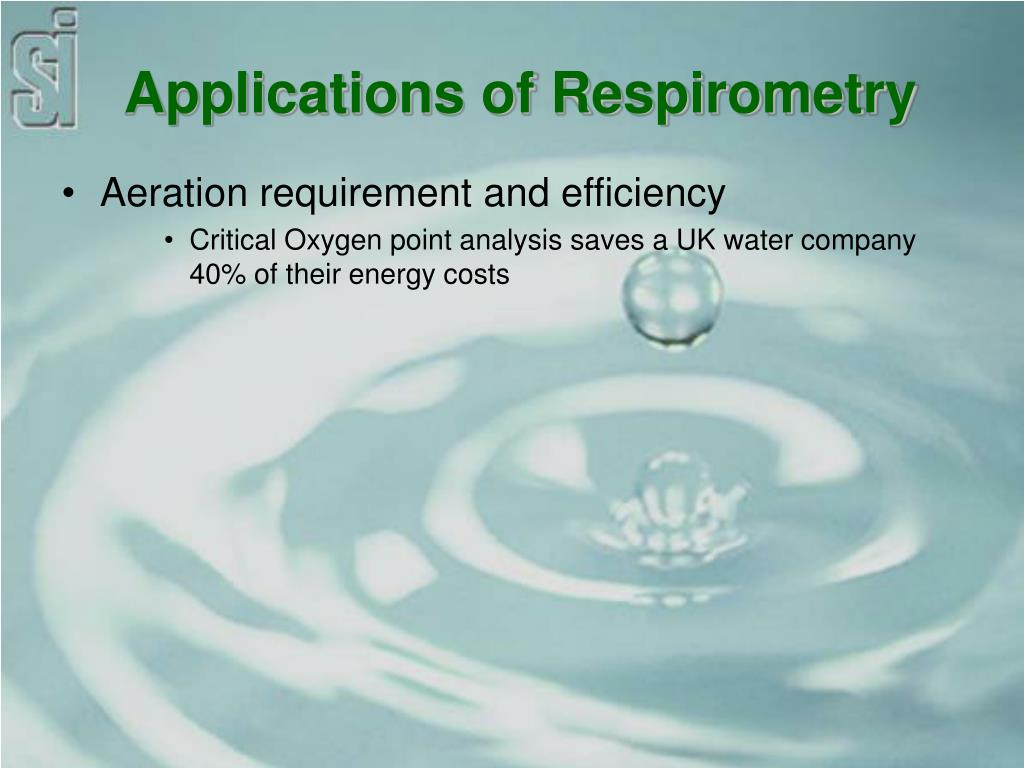 SI

Applications of Respirometry

• Aeration requirement and efficiency
  • Critical Oxygen point analysis saves a UK water company 40% of their energy costs